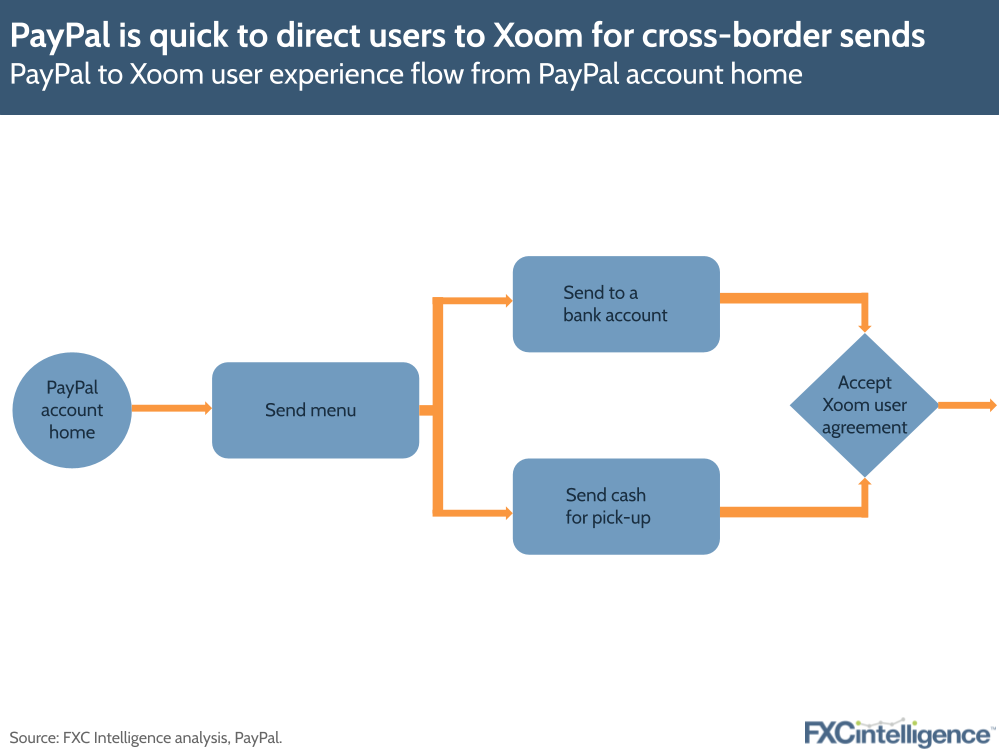 PayPal is quick to direct users to Xoom for cross-border sends
PayPal to Xoom user experience flow from PayPal account home

PayPal account home

Send menu

Send to a bank account

Send cash for pick-up

Accept Xoom user agreement

Source: FXC Intelligence analysis, PayPal.

FXCintelligence